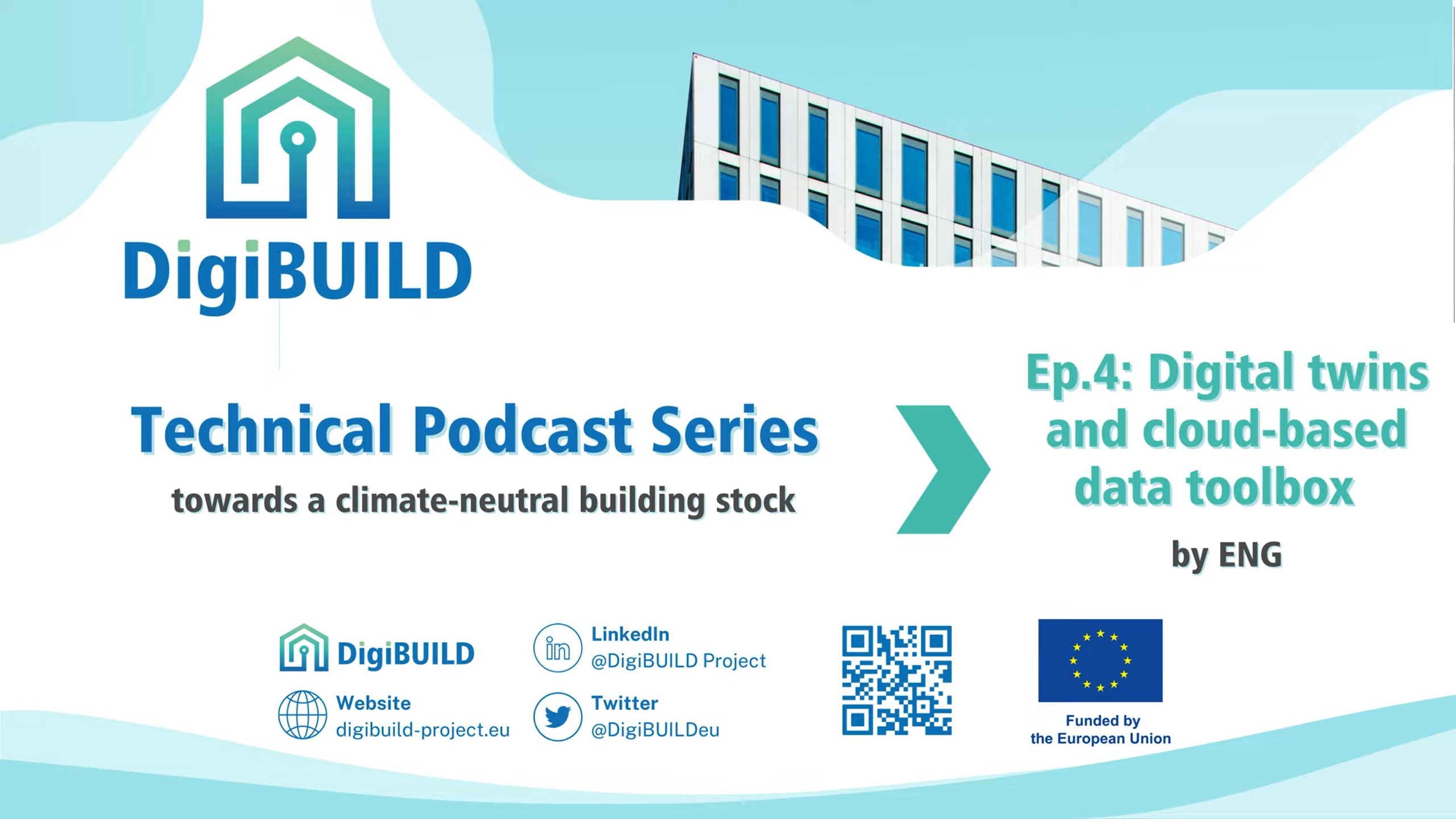 DigiBUILD

Technical Podcast Series

towards a climate-neutral building stock

Ep.4: Digital twins and cloud-based data toolbox

by ENG

DigiBUILD

Website
digibuild-project.eu

LinkedIn
@DigiBUILD Project

Twitter
@DigiBUILDeu

Funded by
the European Union